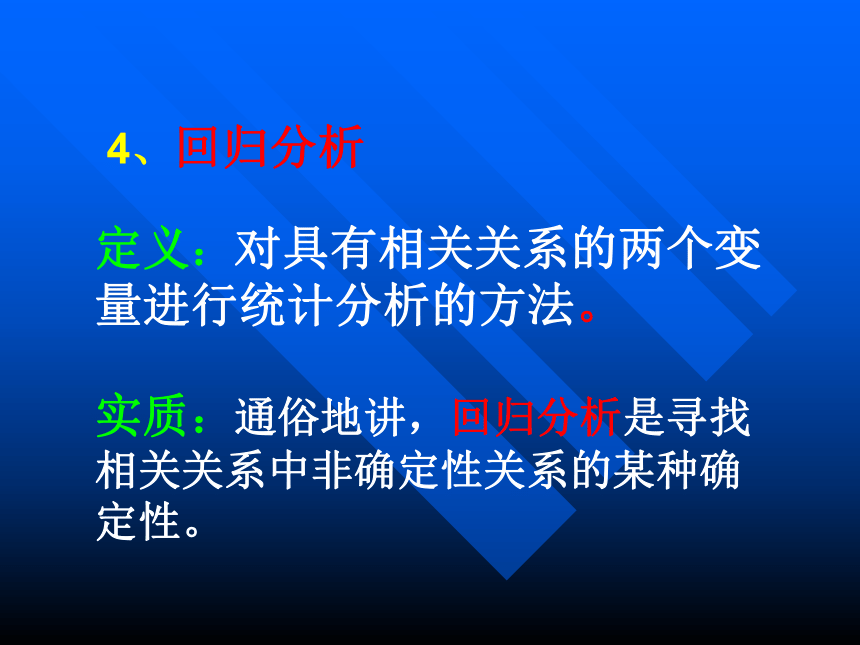 4、回归分析

定义：对具有相关关系的两个变量进行统计分析的方法。

实质：通俗地讲，回归分析是寻找相关关系中非确定性关系的某种确定性。